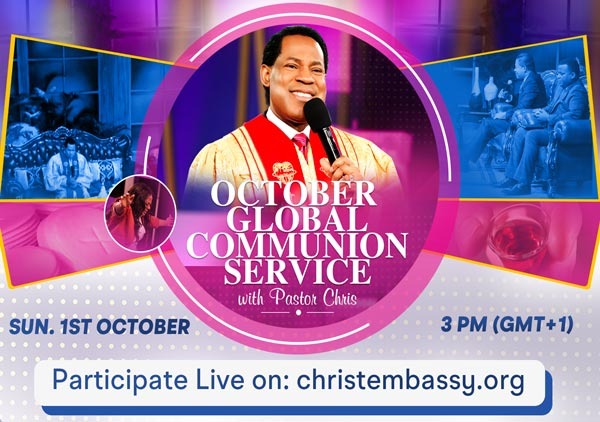 OCTOBER GLOBAL COMMUNION SERVICE
with Pastor Chris

SUN. 1ST OCTOBER

3 PM (GMT+1)

Participate Live on: christembassy.org